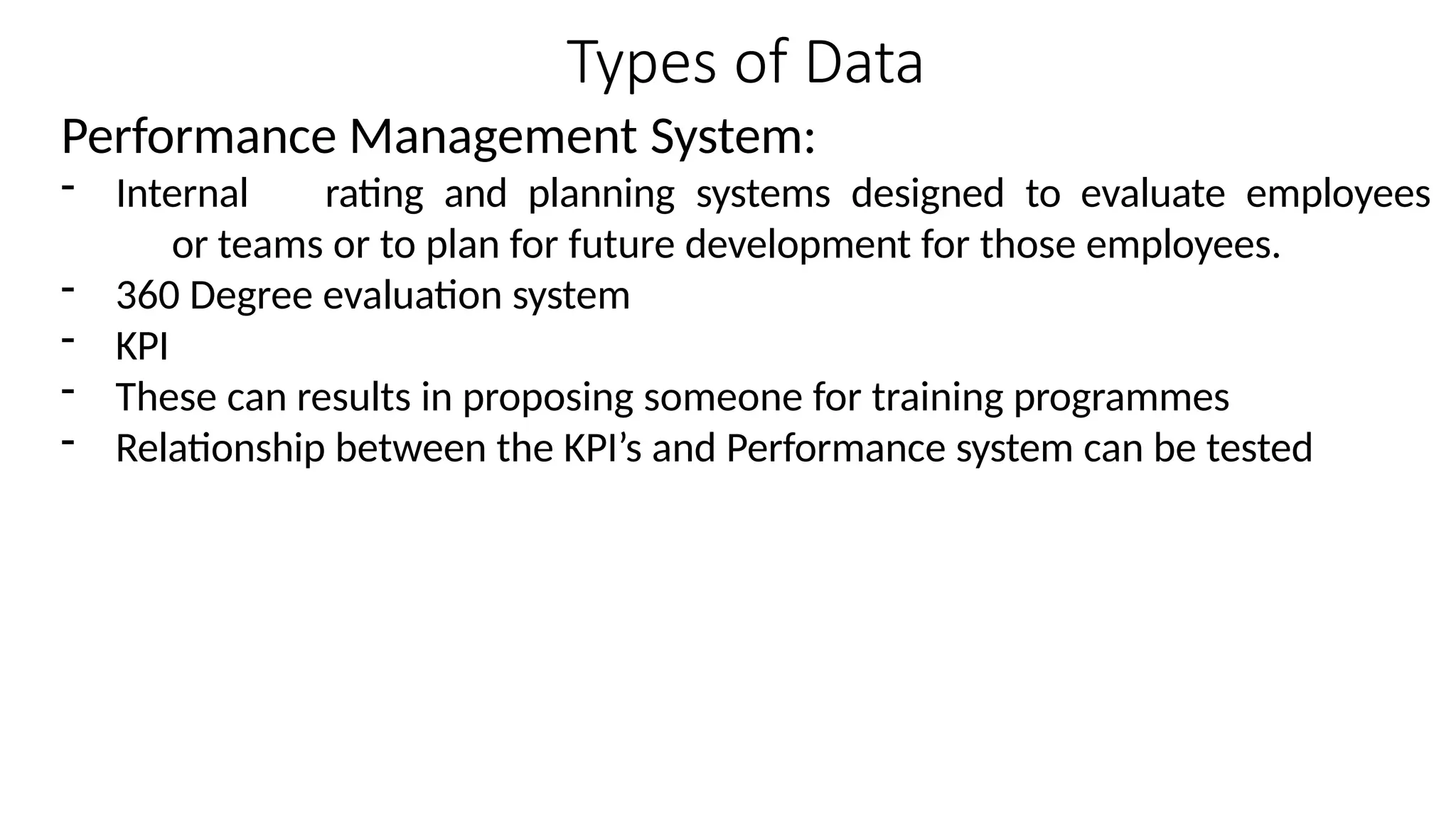 Types of Data

Performance Management System:

- Internal rating and planning systems designed to evaluate employees or teams or to plan for future development for those employees.
- 360 Degree evaluation system
- KPI
- These can results in proposing someone for training programmes
- Relationship between the KPI’s and Performance system can be tested